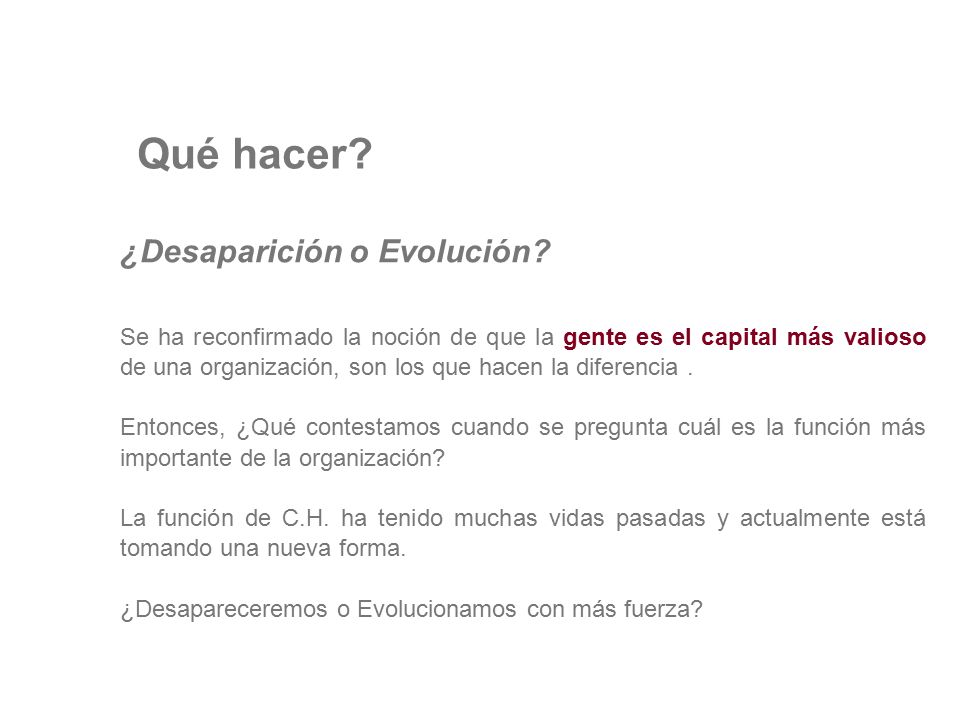 Qué hacer?

¿Desaparición o Evolución?

Se ha reconfirmado la noción de que la gente es el capital más valioso de una organización, son los que hacen la diferencia .

Entonces, ¿Qué contestamos cuando se pregunta cuál es la función más importante de la organización?

La función de C.H. ha tenido muchas vidas pasadas y actualmente está tomando una nueva forma.

¿Desapareceremos o Evolucionamos con más fuerza?